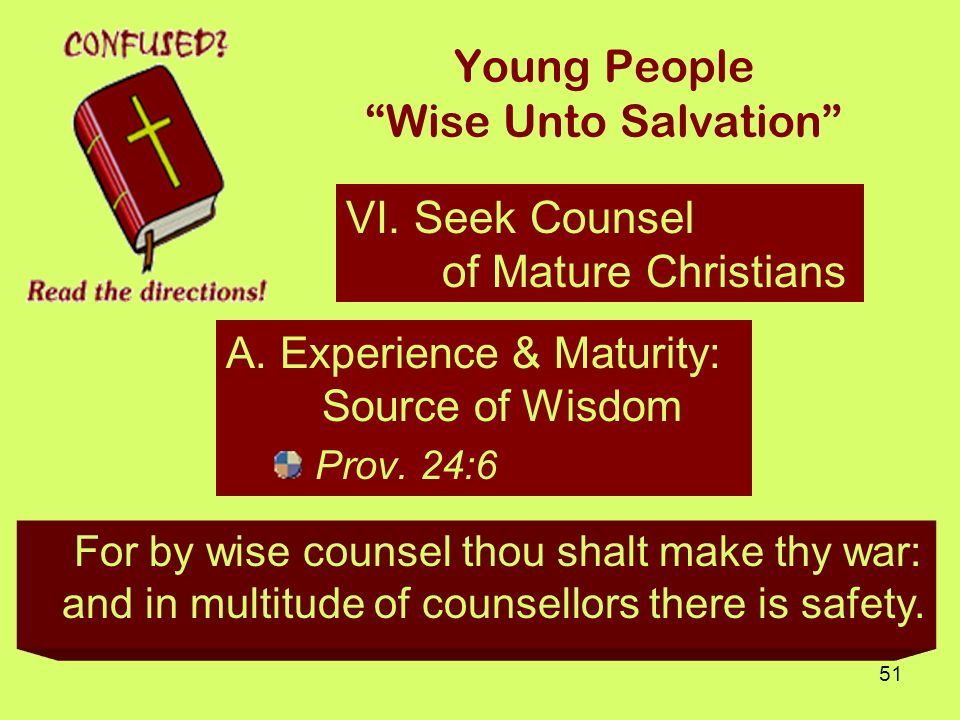 CONFUSED?

Read the directions!

Young People
“Wise Unto Salvation”

VI. Seek Counsel of Mature Christians

A. Experience & Maturity: Source of Wisdom

Prov. 24:6

For by wise counsel thou shalt make thy war: and in multitude of counsellors there is safety.

51